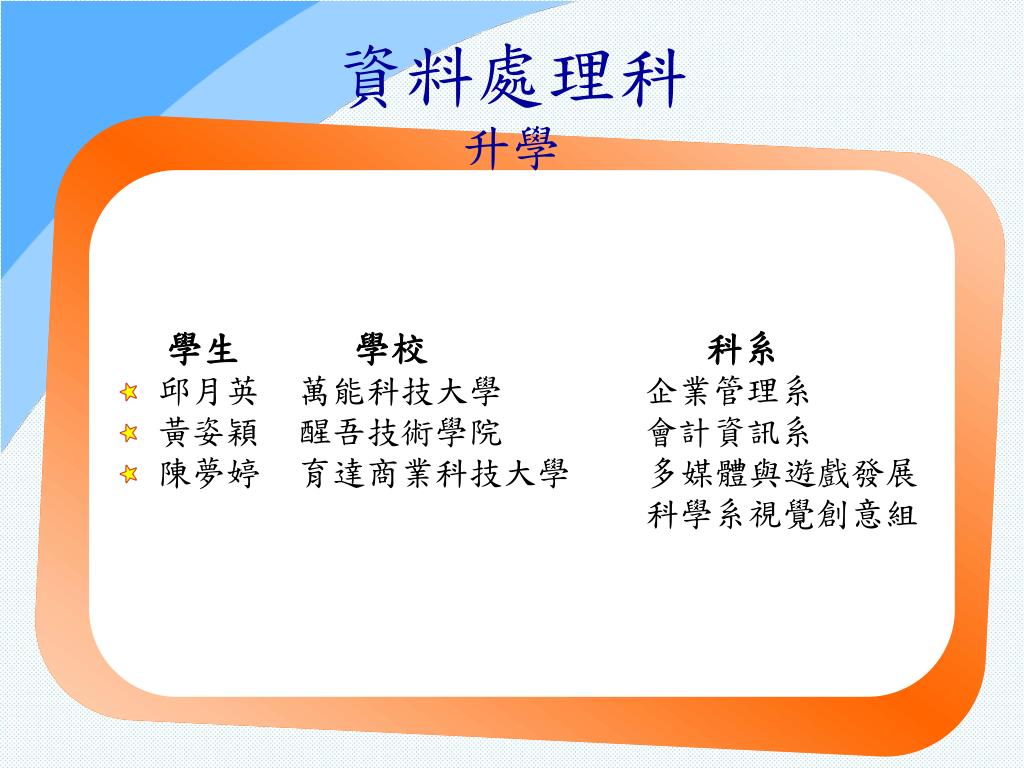 資料處理科
升學

| 學生 | 學校 | 科系 |
|---|---|---|
| 邱月英 | 萬能科技大學 | 企業管理系 |
| 黃姿穎 | 醒吾技術學院 | 會計資訊系 |
| 陳夢婷 | 育達商業科技大學 | 多媒體與遊戲發展科學系視覺創意組 |